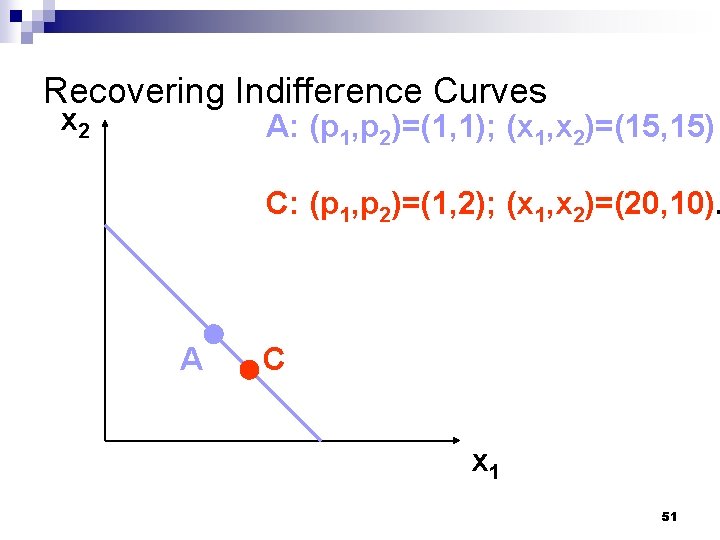 Recovering Indifference Curves

$x_2$

A: $(p_1,p_2)=(1,1)$; $(x_1,x_2)=(15,15)$

C: $(p_1,p_2)=(1,2)$; $(x_1,x_2)=(20,10)$.

A

C

$x_1$

51